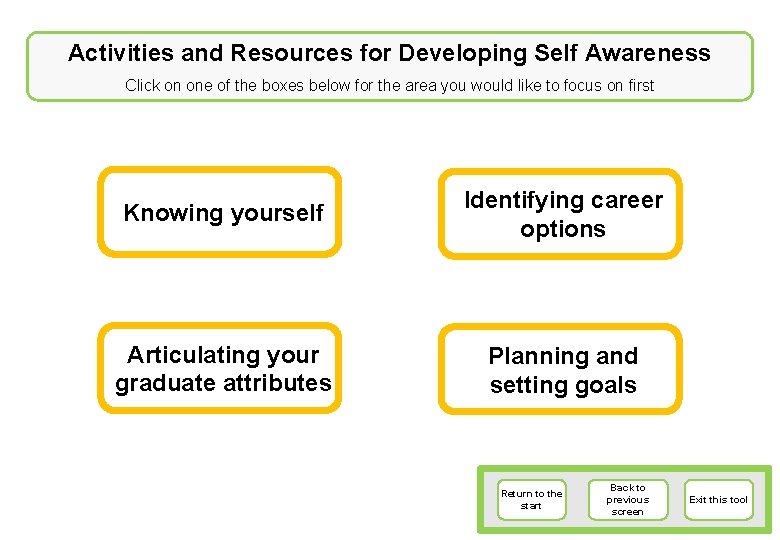 Activities and Resources for Developing Self Awareness

Click on one of the boxes below for the area you would like to focus on first

Knowing yourself

Identifying career options

Articulating your graduate attributes

Planning and setting goals

Return to the start

Back to previous screen

Exit this tool